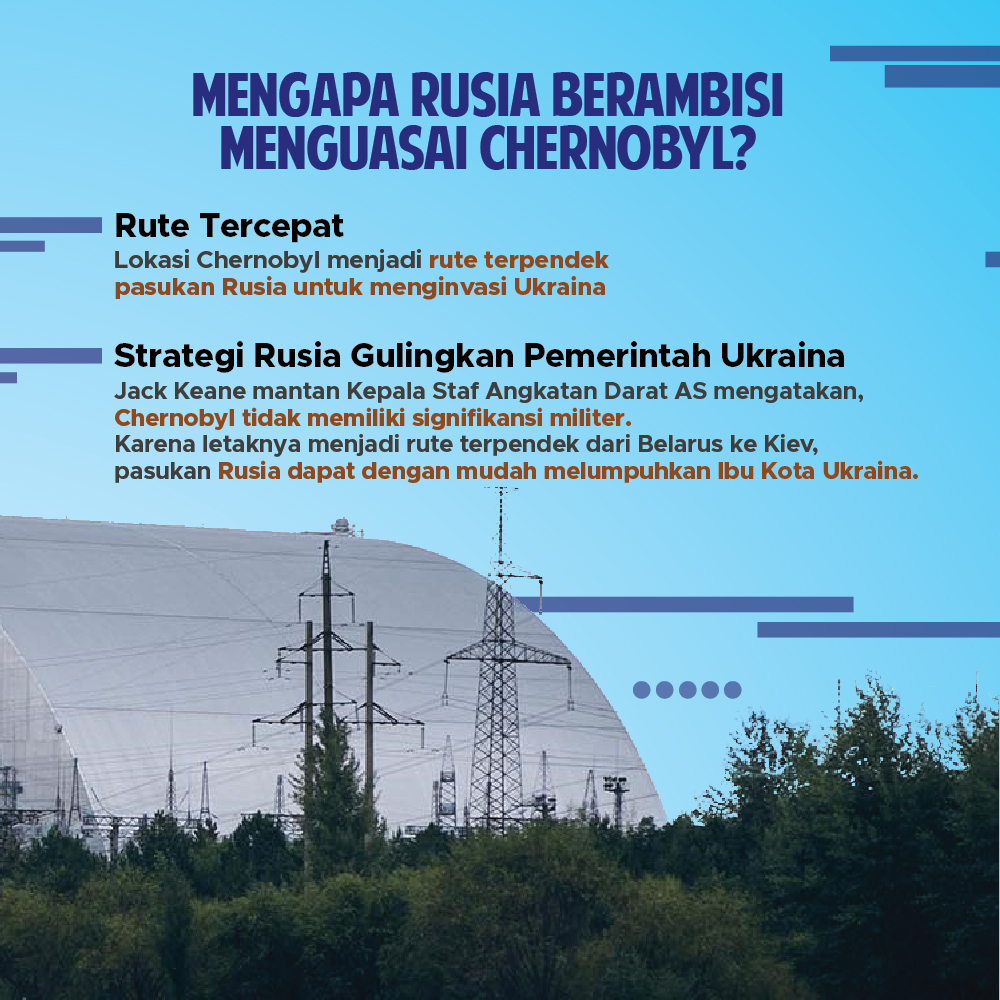 MENGAPA RUSIA BERAMBISI MENGUASAI CHERNOBYL?

Rute Tercepat
Lokasi Chernobyl menjadi rute terpendek pasukan Rusia untuk menginvasi Ukraina

Strategi Rusia Gulingkan Pemerintah Ukraina
Jack Keane mantan Kepala Staf Angkatan Darat AS mengatakan, Chernobyl tidak memiliki signifikansi militer.
Karena letaknya menjadi rute terpendek dari Belarus ke Kiev, pasukan Rusia dapat dengan mudah melumpuhkan Ibu Kota Ukraina.